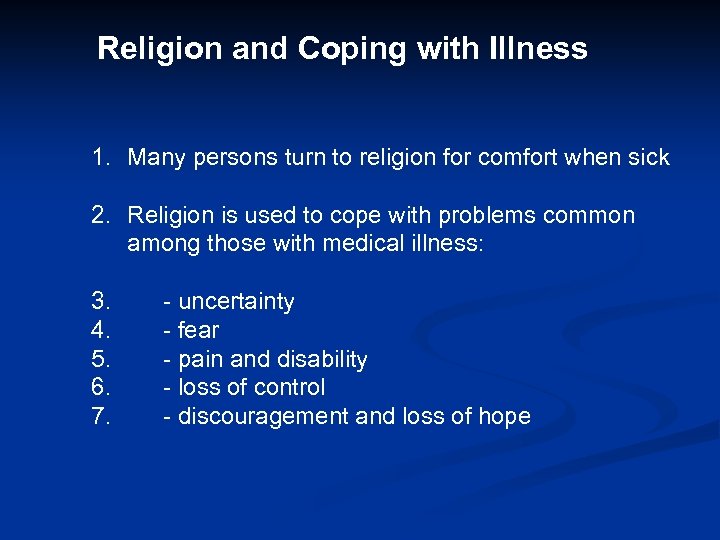 Religion and Coping with Illness

1. Many persons turn to religion for comfort when sick

2. Religion is used to cope with problems common among those with medical illness:

3. - uncertainty
4. - fear
5. - pain and disability
6. - loss of control
7. - discouragement and loss of hope